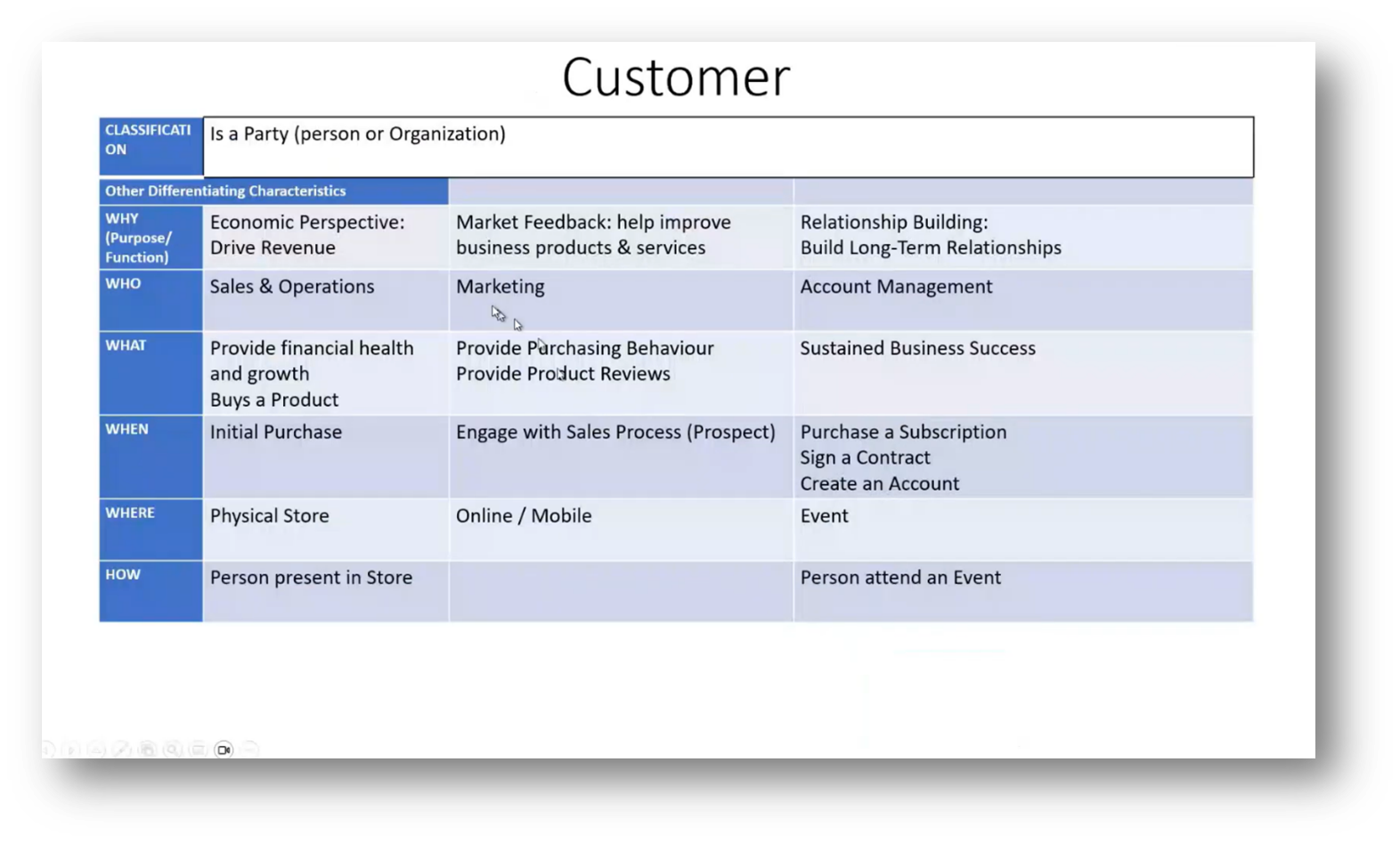 Customer

| CLASSIFICATION | Is a Party (person or Organization) | | |
|---|---|---|---|
| Other Differentiating Characteristics | | | |
| WHY (Purpose/ Function) | Economic Perspective: Drive Revenue | Market Feedback: help improve business products & services | Relationship Building: Build Long-Term Relationships |
| WHO | Sales & Operations | Marketing | Account Management |
| WHAT | Provide financial health and growth Buys a Product | Provide Purchasing Behaviour Provide Product Reviews | Sustained Business Success |
| WHEN | Initial Purchase | Engage with Sales Process (Prospect) | Purchase a Subscription Sign a Contract Create an Account |
| WHERE | Physical Store | Online / Mobile | Event |
| HOW | Person present in Store | | Person attend an Event |